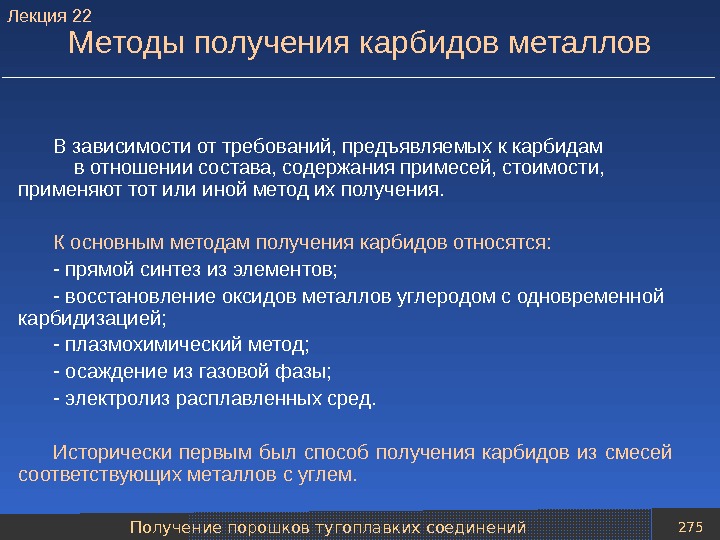 Лекция 22
Методы получения карбидов металлов

В зависимости от требований, предъявляемых к карбидам в отношении состава, содержания примесей, стоимости, применяют тот или иной метод их получения.

К основным методам получения карбидов относятся:
- прямой синтез из элементов;
- восстановление оксидов металлов углеродом с одновременной карбидизацией;
- плазмохимический метод;
- осаждение из газовой фазы;
- электролиз расплавленных сред.

Исторически первым был способ получения карбидов из смесей соответствующих металлов с углем.

Получение порошков тугоплавких соединений
275